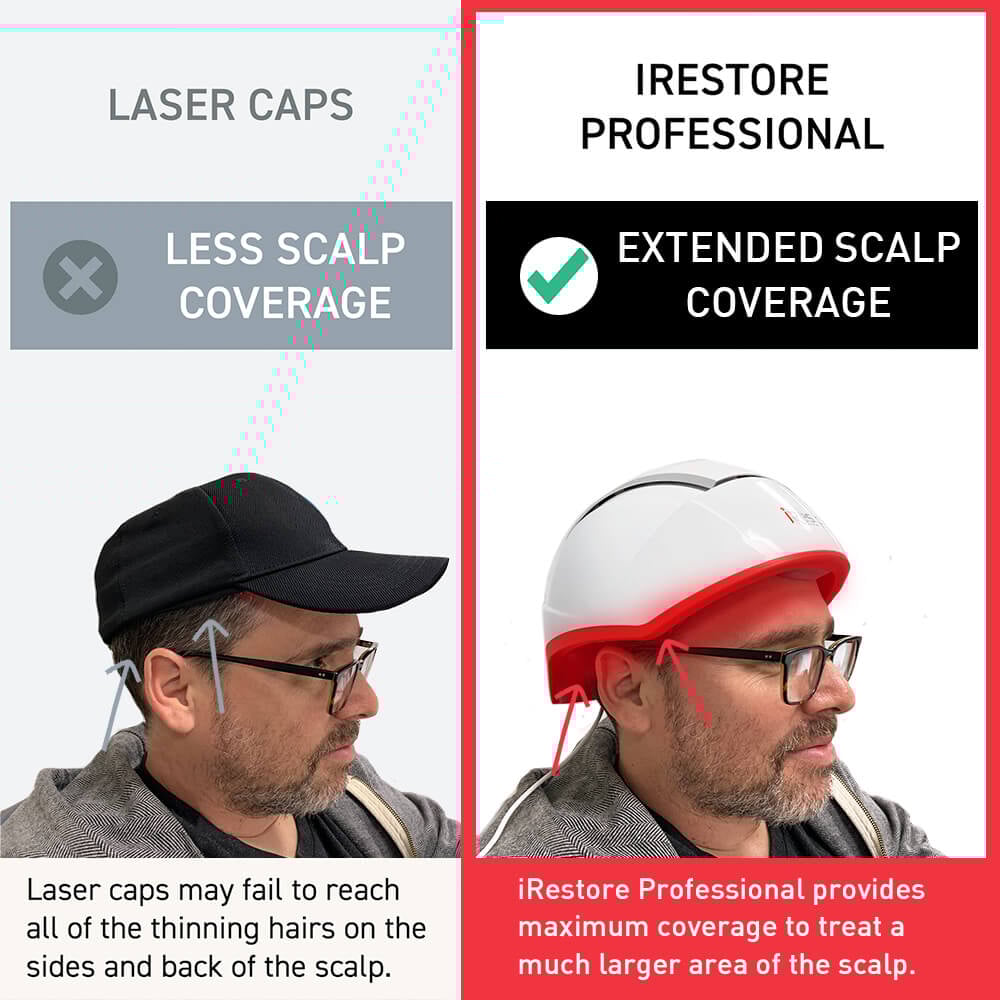 LASER CAPS

LESS SCALP COVERAGE

Laser caps may fail to reach all of the thinning hairs on the sides and back of the scalp.

IRESTORE PROFESSIONAL

EXTENDED SCALP COVERAGE

iRestore Professional provides maximum coverage to treat a much larger area of the scalp.